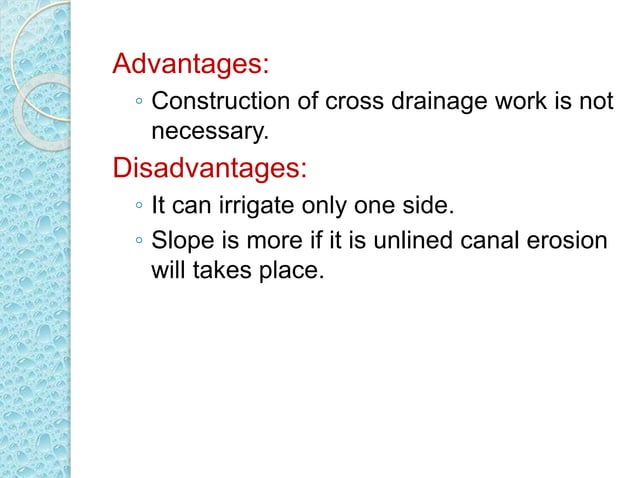 Advantages:

◦ Construction of cross drainage work is not necessary.

Disadvantages:

◦ It can irrigate only one side.

◦ Slope is more if it is unlined canal erosion will takes place.